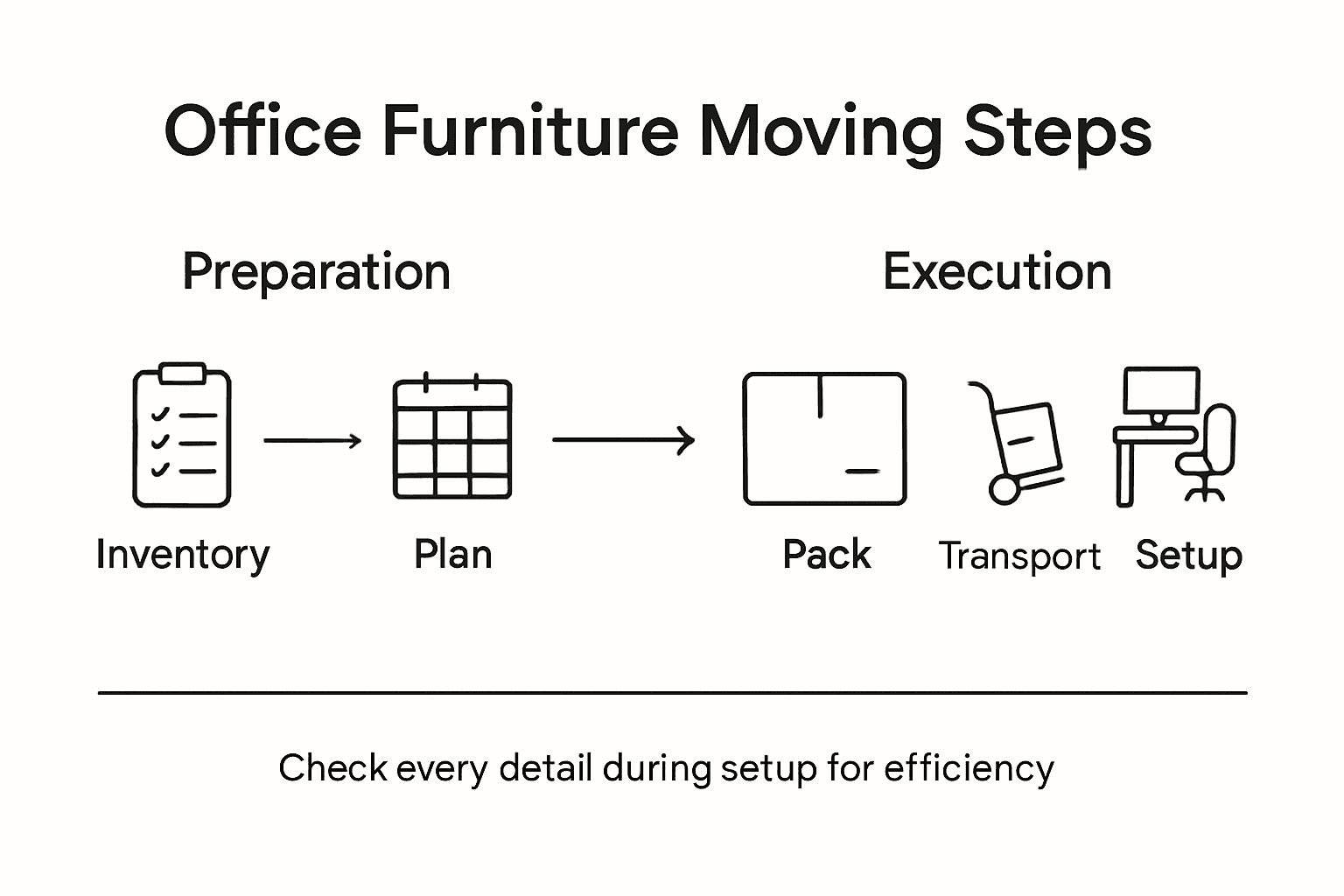 Office Furniture Moving Steps

Preparation

Execution

Inventory

Plan

Pack

Transport

Setup

Check every detail during setup for efficiency